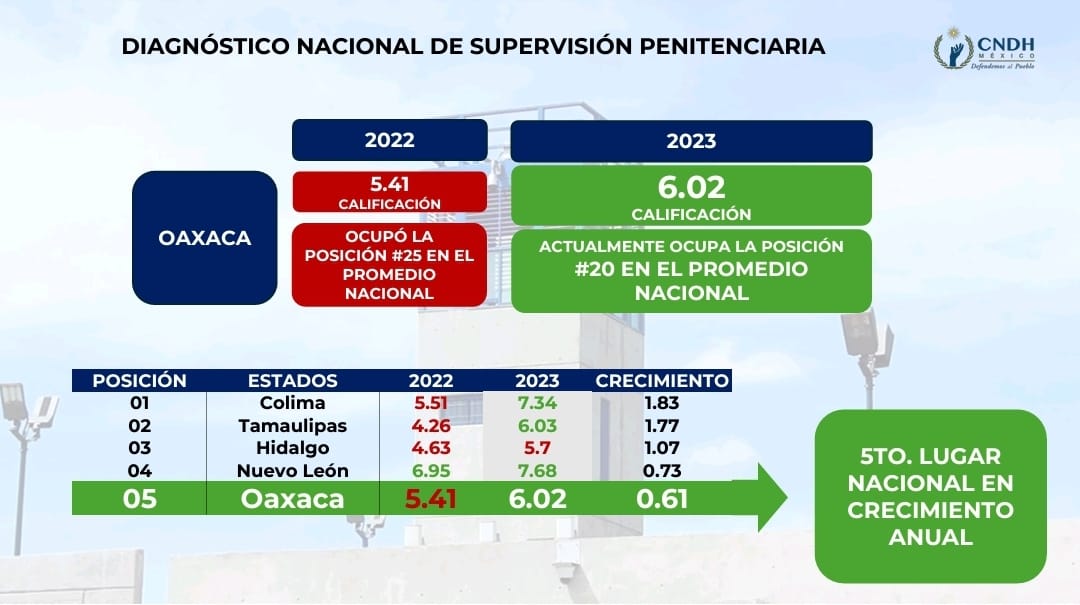 DIAGNÓSTICO NACIONAL DE SUPERVISIÓN PENITENCIARIA

CNDH MÉXICO
Defendemos al Pueblo

OAXACA

2022

5.41
CALIFICACIÓN

OCUPÓ LA POSICIÓN #25 EN EL PROMEDIO NACIONAL

2023

6.02
CALIFICACIÓN

ACTUALMENTE OCUPA LA POSICIÓN #20 EN EL PROMEDIO NACIONAL

| POSICIÓN | ESTADOS | 2022 | 2023 | CRECIMIENTO |
|---|---|---|---|---|
| 01 | Colima | 5.51 | 7.34 | 1.83 |
| 02 | Tamaulipas | 4.26 | 6.03 | 1.77 |
| 03 | Hidalgo | 4.63 | 5.7 | 1.07 |
| 04 | Nuevo León | 6.95 | 7.68 | 0.73 |
| 05 | Oaxaca | 5.41 | 6.02 | 0.61 |

5TO. LUGAR NACIONAL EN CRECIMIENTO ANUAL